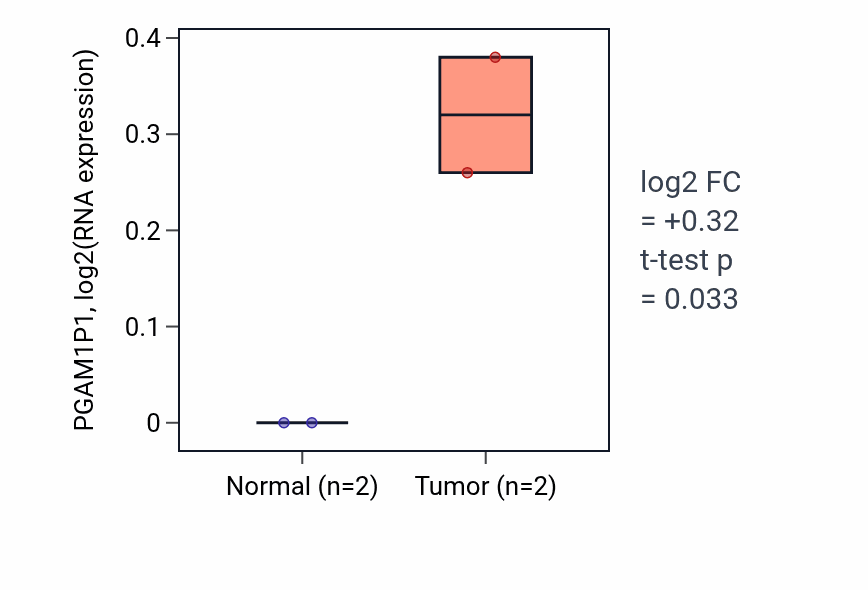 PGAM1P1, log2(RNA expression)

0.4
0.3
0.2
0.1
0

Normal (n=2)
Tumor (n=2)

log2 FC
= +0.32
t-test p
= 0.033